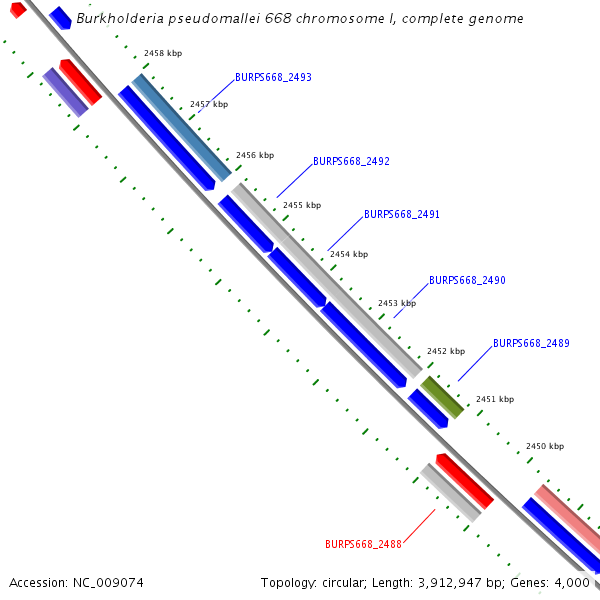 Burkholderia pseudomallei 668 chromosome I, complete genome

2458 kbp

BURPS668_2493

2457 kbp

2456 kbp

BURPS668_2492

2455 kbp

BURPS668_2491

2454 kbp

BURPS668_2490

2453 kbp

2452 kbp

BURPS668_2489

2451 kbp

2450 kbp

BURPS668_2488

Accession: NC_009074

Topology: circular; Length: 3,912,947 bp; Genes: 4,000